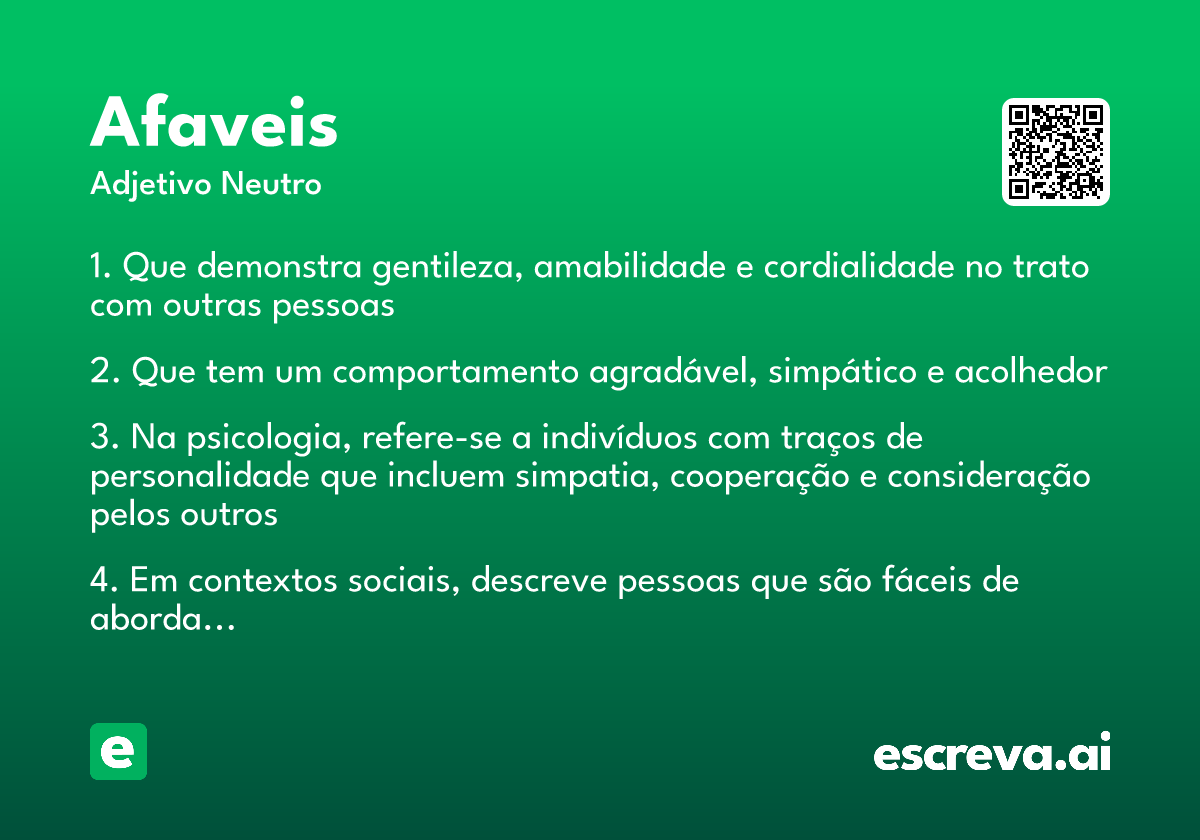 Afaveis
Adjetivo Neutro

1. Que demonstra gentileza, amabilidade e cordialidade no trato com outras pessoas

2. Que tem um comportamento agradável, simpático e acolhedor

3. Na psicologia, refere-se a indivíduos com traços de personalidade que incluem simpatia, cooperação e consideração pelos outros

4. Em contextos sociais, descreve pessoas que são fáceis de aborda...

e

escreva.ai